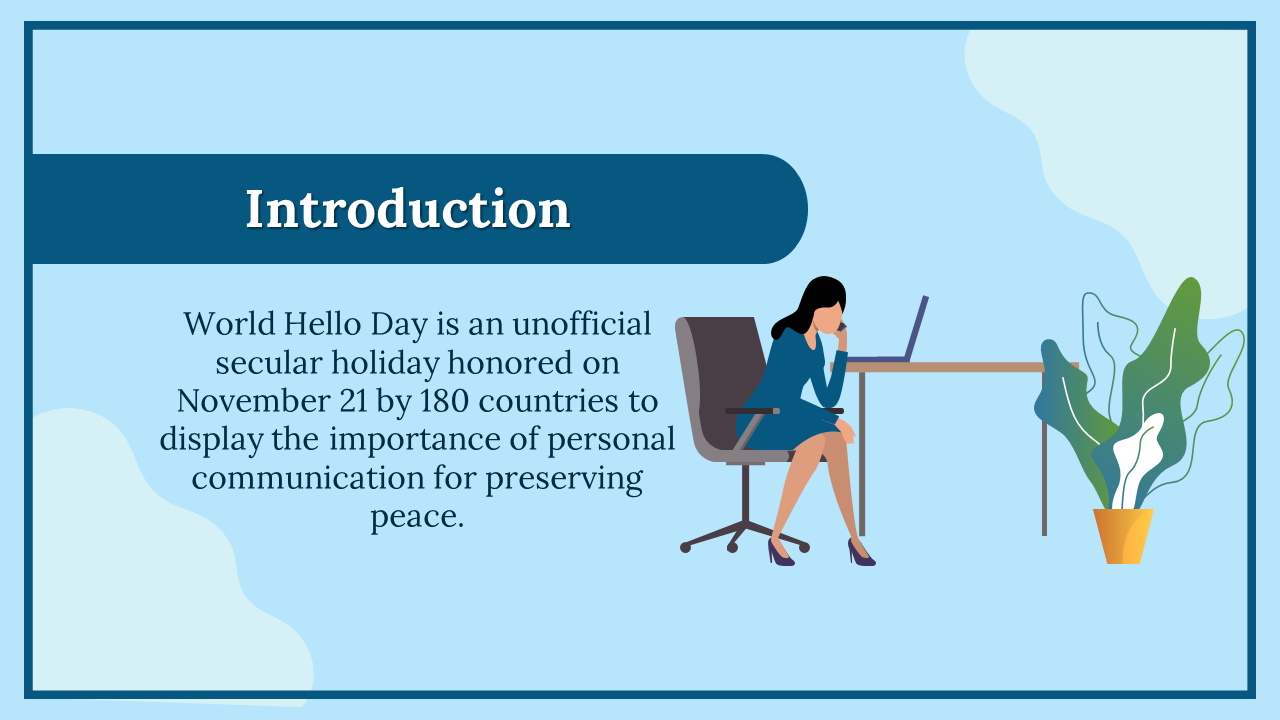 Introduction

World Hello Day is an unofficial secular holiday honored on November 21 by 180 countries to display the importance of personal communication for preserving peace.